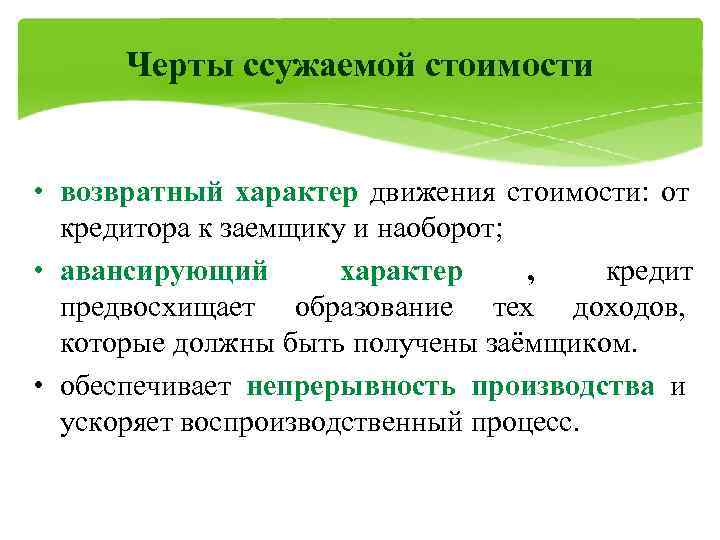 Черты ссужаемой стоимости

• возвратный характер движения стоимости: от кредитора к заемщику и наоборот;

• авансирующий характер , кредит предвосхищает образование тех доходов, которые должны быть получены заёмщиком.

• обеспечивает непрерывность производства и ускоряет воспроизводственный процесс.